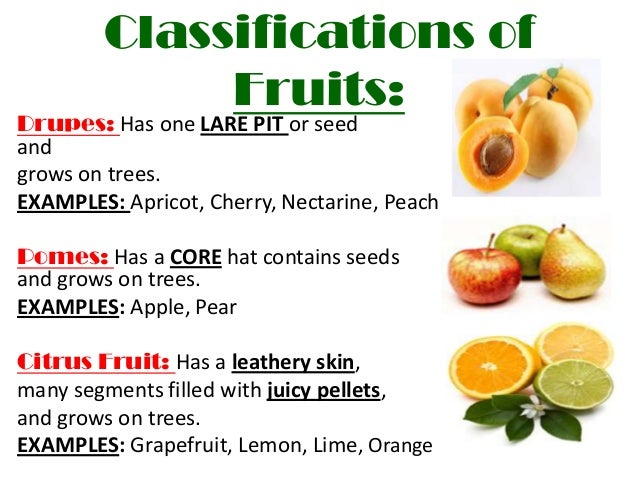 Classifications of Fruits:

Drupes: Has one LARE PIT or seed and grows on trees.
EXAMPLES: Apricot, Cherry, Nectarine, Peach

Pomes: Has a CORE hat contains seeds and grows on trees.
EXAMPLES: Apple, Pear

Citrus Fruit: Has a leathery skin, many segments filled with juicy pellets, and grows on trees.
EXAMPLES: Grapefruit, Lemon, Lime, Orange